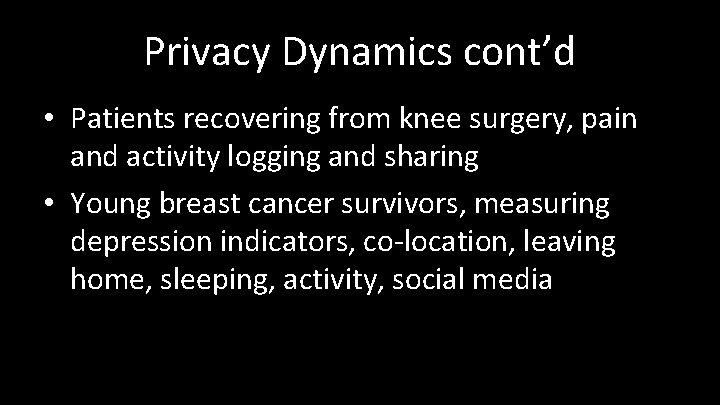 Privacy Dynamics cont’d

• Patients recovering from knee surgery, pain and activity logging and sharing

• Young breast cancer survivors, measuring depression indicators, co-location, leaving home, sleeping, activity, social media